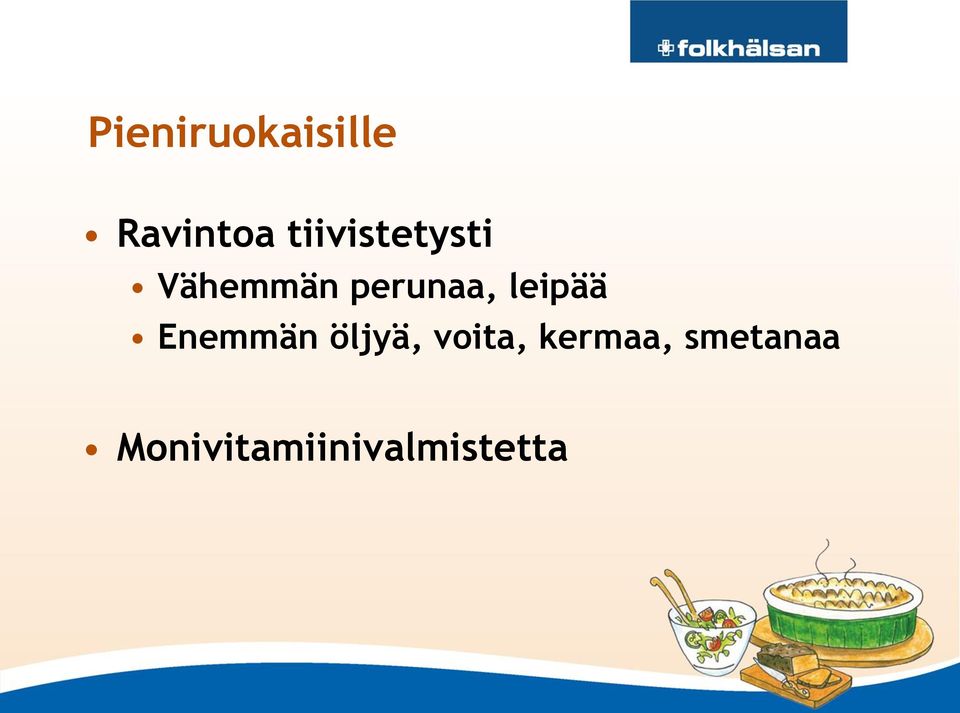 folkhälsan

Pieniruokaisille

• Ravintoa tiivistetysti
  • Vähemmän perunaa, leipää
  • Enemmän öljyä, voita, kermaa, smetanaa

• Monivitamiinivalmistetta